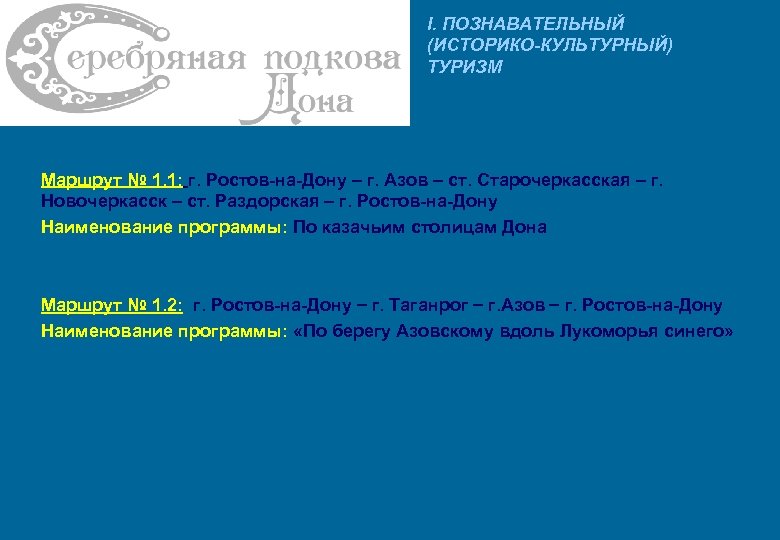 Серебряная подкова Дона

I. ПОЗНАВАТЕЛЬНЫЙ (ИСТОРИКО-КУЛЬТУРНЫЙ) ТУРИЗМ

Маршрут № 1.1: г. Ростов-на-Дону – г. Азов – ст. Старочеркасская – г. Новочеркасск – ст. Раздорская – г. Ростов-на-Дону
Наименование программы: По казачьим столицам Дона

Маршрут № 1.2: г. Ростов-на-Дону – г. Таганрог – г.Азов – г. Ростов-на-Дону
Наименование программы: «По берегу Азовскому вдоль Лукоморья синего»